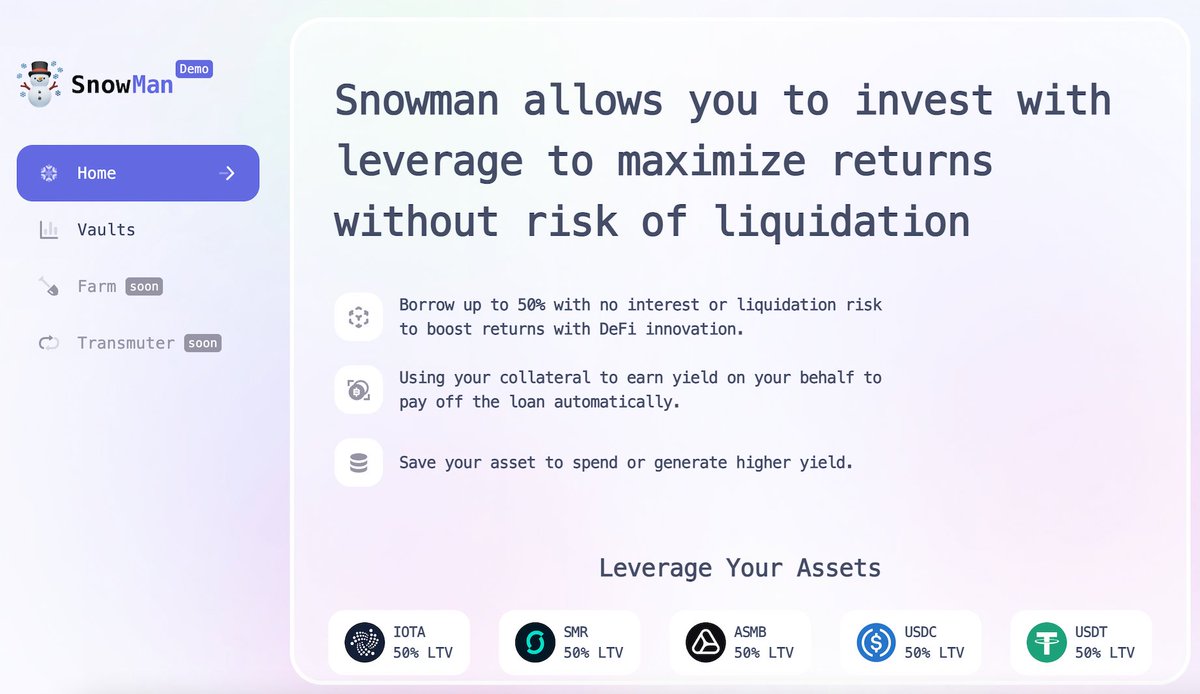 SnowMan Demo

Home

Vaults

Farm soon

Transmuter soon

Snowman allows you to invest with leverage to maximize returns without risk of liquidation

Borrow up to 50% with no interest or liquidation risk to boost returns with DeFi innovation.

Using your collateral to earn yield on your behalf to pay off the loan automatically.

Save your asset to spend or generate higher yield.

Leverage Your Assets

IOTA
50% LTV

SMR
50% LTV

ASMB
50% LTV

USDC
50% LTV

USDT
50% LTV